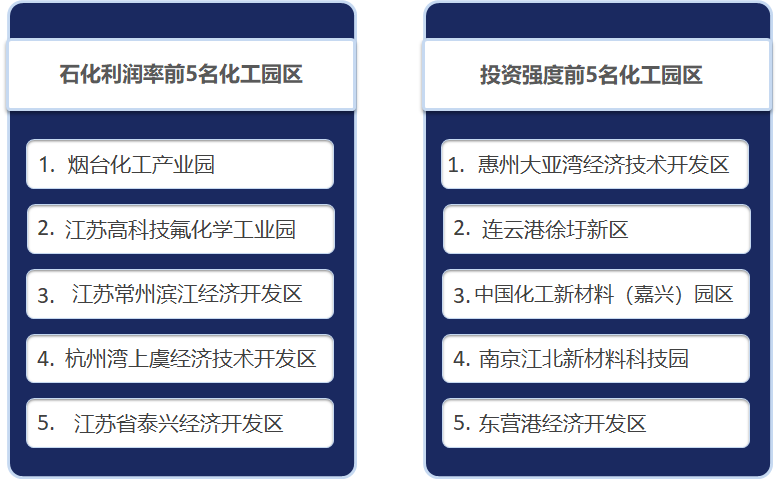 石化利润率前5名化工园区

1. 烟台化工产业园

2. 江苏高科技氟化学工业园

3. 江苏常州滨江经济开发区

4. 杭州湾上虞经济技术开发区

5. 江苏省泰兴经济开发区

投资强度前5名化工园区

1. 惠州大亚湾经济技术开发区

2. 连云港徐圩新区

3. 中国化工新材料（嘉兴）园区

4. 南京江北新材料科技园

5. 东营港经济开发区